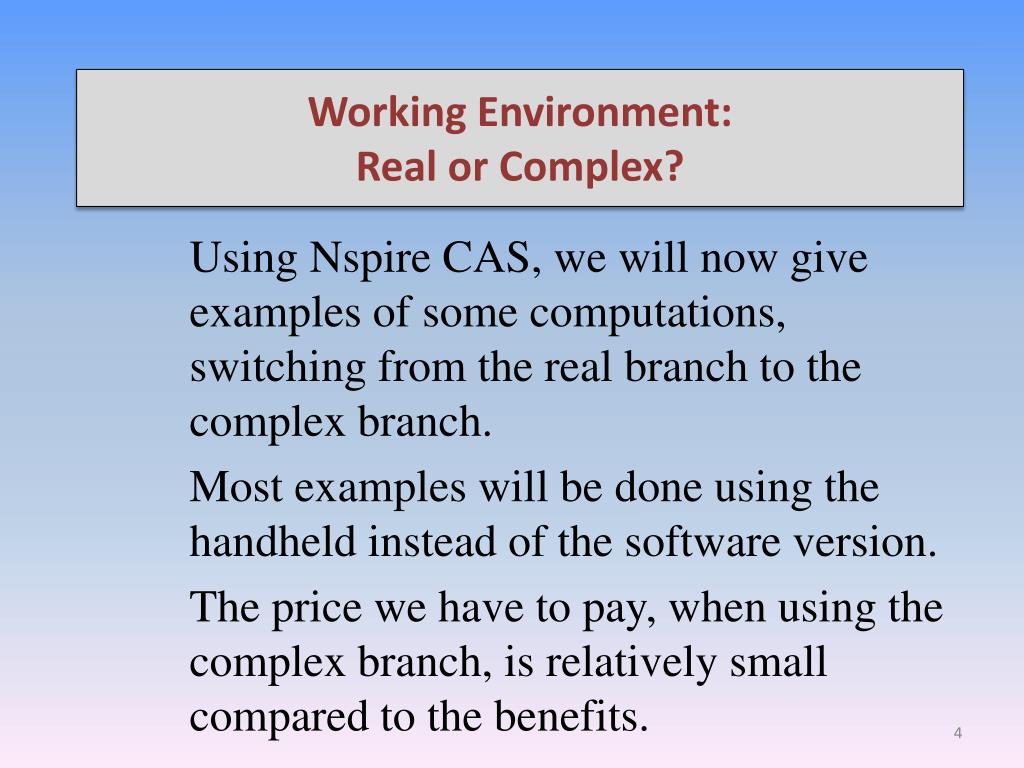 Working Environment:
Real or Complex?

Using Nspire CAS, we will now give examples of some computations, switching from the real branch to the complex branch.

Most examples will be done using the handheld instead of the software version.

The price we have to pay, when using the complex branch, is relatively small compared to the benefits.

4